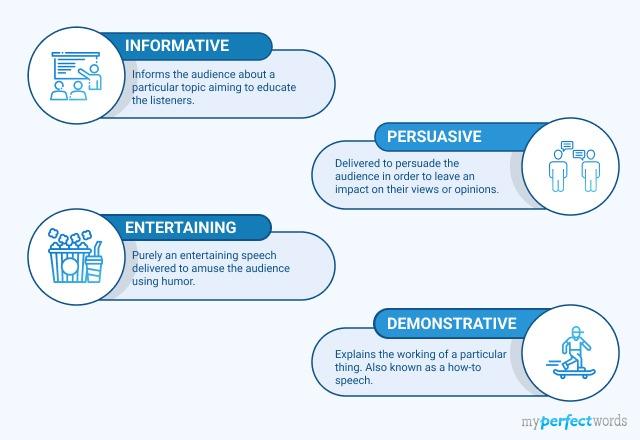 INFORMATIVE

Informs the audience about a particular topic aiming to educate the listeners.

PERSUASIVE

Delivered to persuade the audience in order to leave an impact on their views or opinions.

ENTERTAINING

Purely an entertaining speech delivered to amuse the audience using humor.

DEMONSTRATIVE

Explains the working of a particular thing. Also known as a how-to speech.

myperfectwords